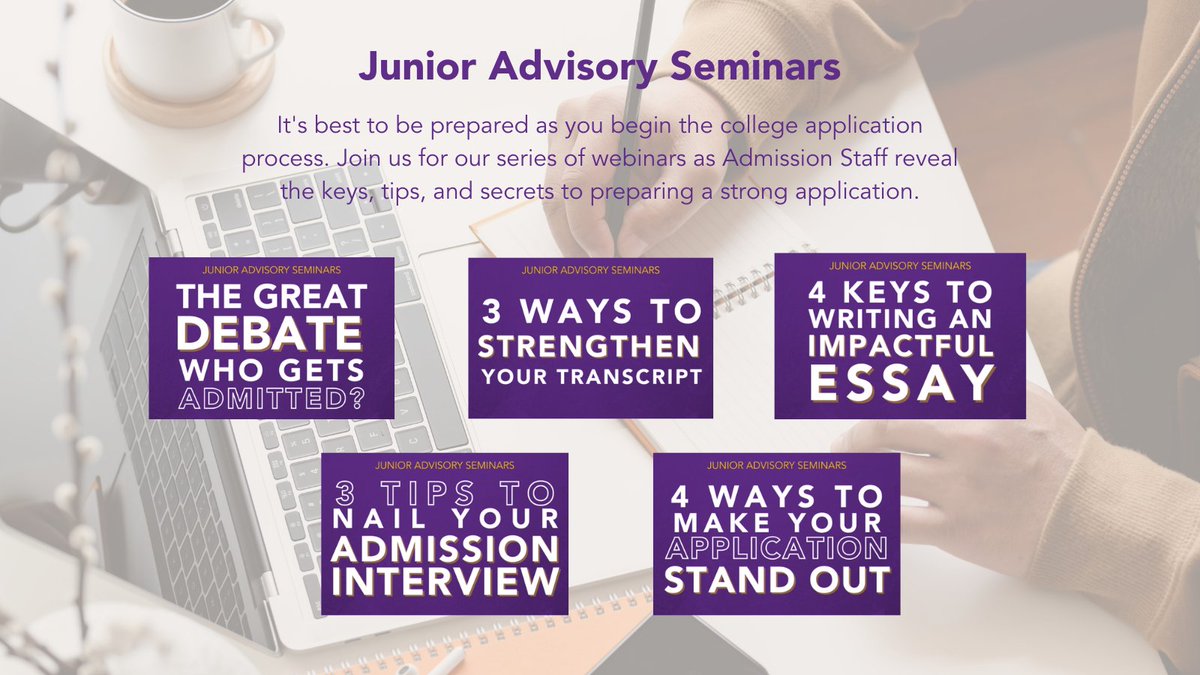 Junior Advisory Seminars

It's best to be prepared as you begin the college application process. Join us for our series of webinars as Admission Staff reveal the keys, tips, and secrets to preparing a strong application.

JUNIOR ADVISORY SEMINARS
THE GREAT DEBATE WHO GETS ADMITTED?

JUNIOR ADVISORY SEMINARS
3 WAYS TO STRENGTHEN YOUR TRANSCRIPT

JUNIOR ADVISORY SEMINARS
4 KEYS TO WRITING AN IMPACTFUL ESSAY

JUNIOR ADVISORY SEMINARS
3 TIPS TO NAIL YOUR ADMISSION INTERVIEW

JUNIOR ADVISORY SEMINARS
4 WAYS TO MAKE YOUR APPLICATION STAND OUT